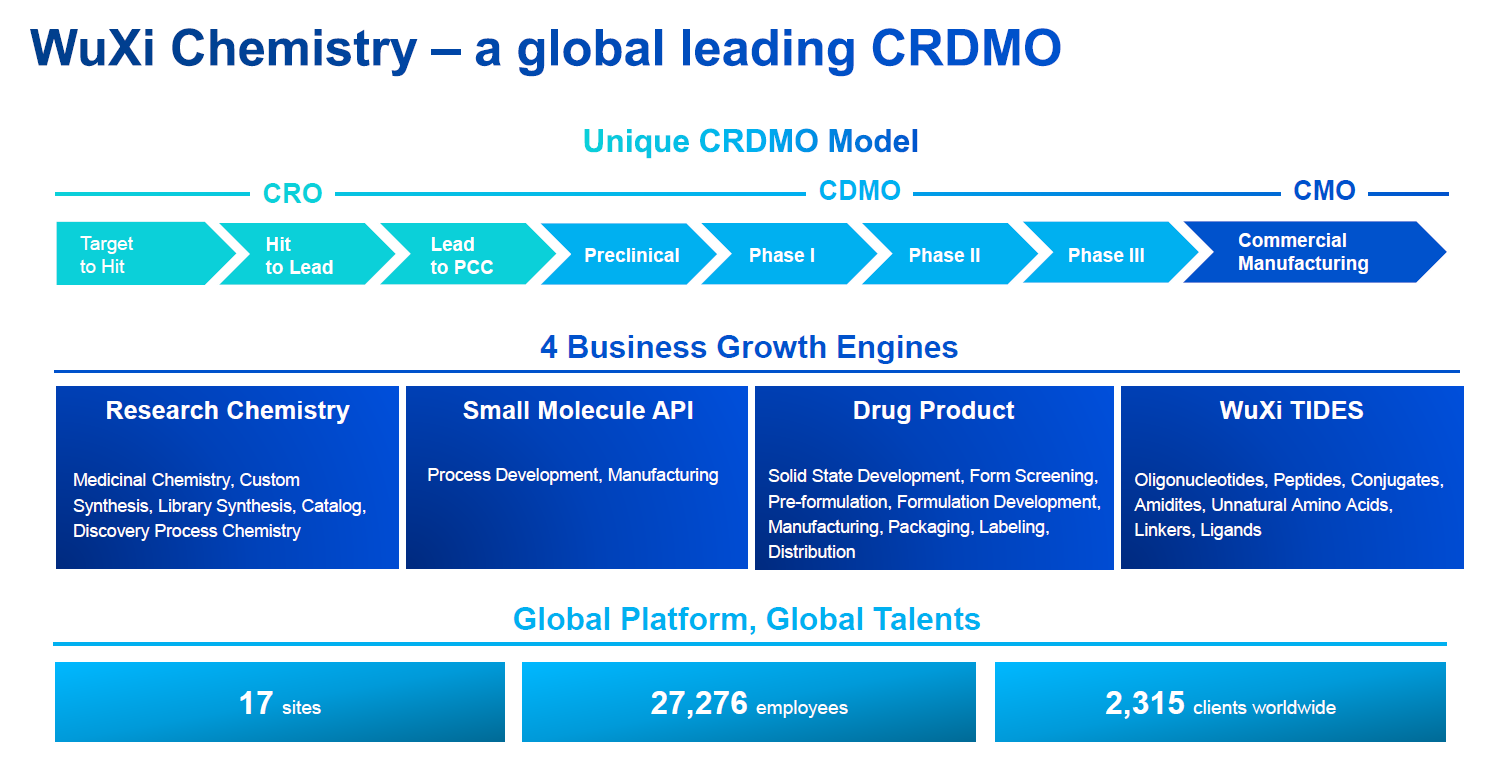 WuXi Chemistry – a global leading CRDMO

Unique CRDMO Model

CRO
CDMO
CMO

Target to Hit
Hit to Lead
Lead to PCC
Preclinical
Phase I
Phase II
Phase III
Commercial Manufacturing

4 Business Growth Engines

Research Chemistry

Medicinal Chemistry, Custom Synthesis, Library Synthesis, Catalog, Discovery Process Chemistry

Small Molecule API

Process Development, Manufacturing

Drug Product

Solid State Development, Form Screening, Pre-formulation, Formulation Development, Manufacturing, Packaging, Labeling, Distribution

WuXi TIDES

Oligonucleotides, Peptides, Conjugates, Amidites, Unnatural Amino Acids, Linkers, Ligands

Global Platform, Global Talents

17 sites
27,276 employees
2,315 clients worldwide